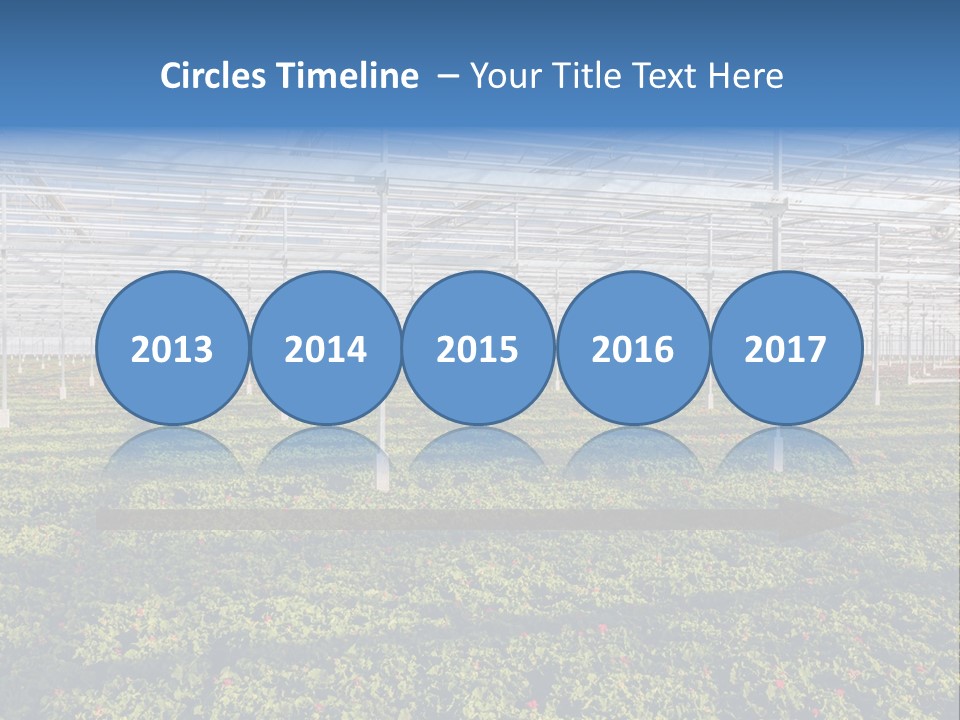 Circles Timeline – Your Title Text Here

2013

2014

2015

2016

2017